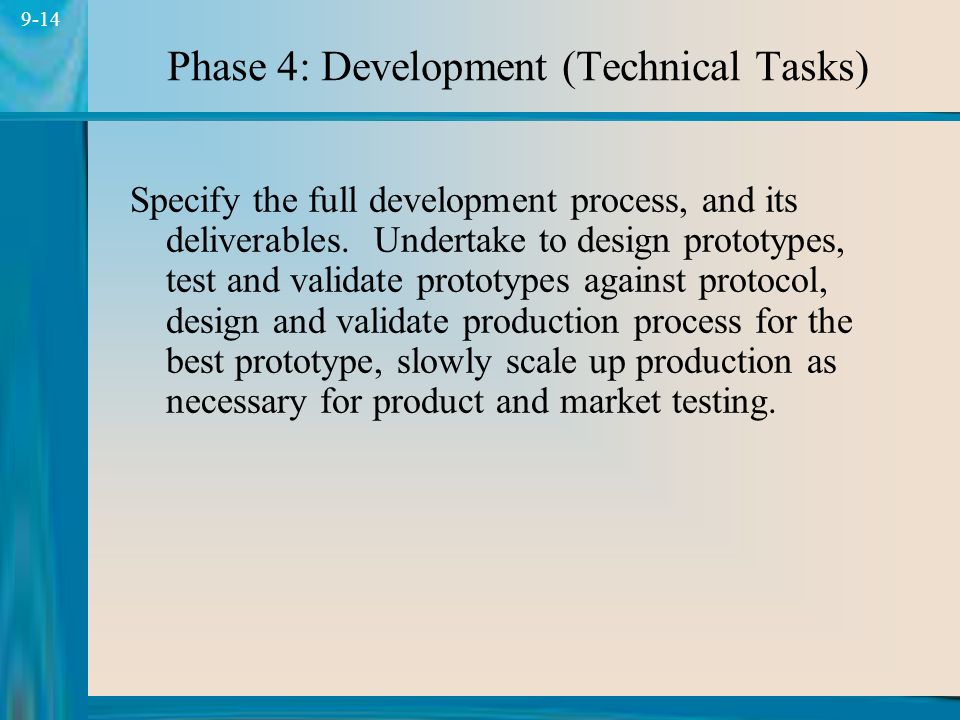 9-14

Phase 4: Development (Technical Tasks)

Specify the full development process, and its deliverables. Undertake to design prototypes, test and validate prototypes against protocol, design and validate production process for the best prototype, slowly scale up production as necessary for product and market testing.